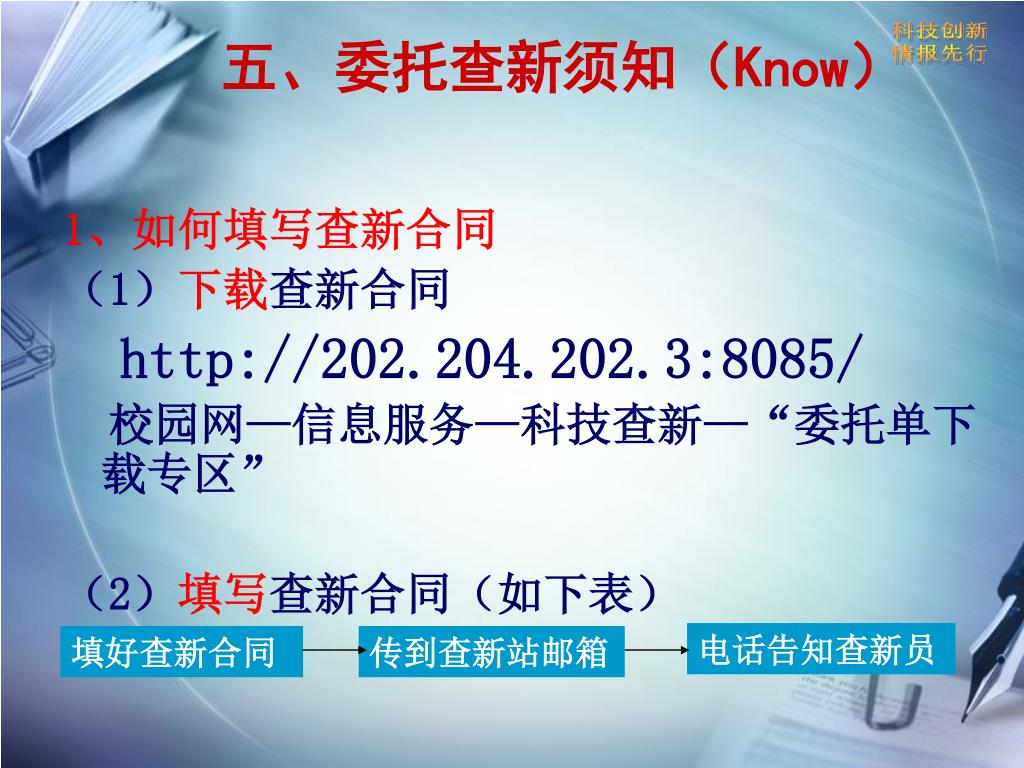 科技创新
情报先行

五、委托查新须知（Know）

1、如何填写查新合同

（1）下载查新合同

http://202.204.202.3:8085/

校园网—信息服务—科技查新—“委托单下载专区”

（2）填写查新合同（如下表）

填好查新合同

传到查新站邮箱

电话告知查新员